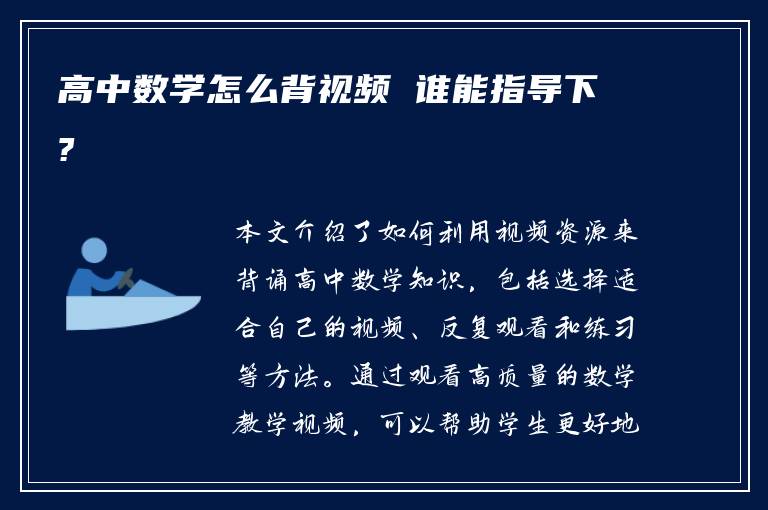 高中数学怎么背视频 谁能指导下?

本文介绍了如何利用视频资源来背诵高中数学知识，包括选择适合自己的视频、反复观看和练习等方法。通过观看高质量的数学教学视频，可以帮助学生更好地